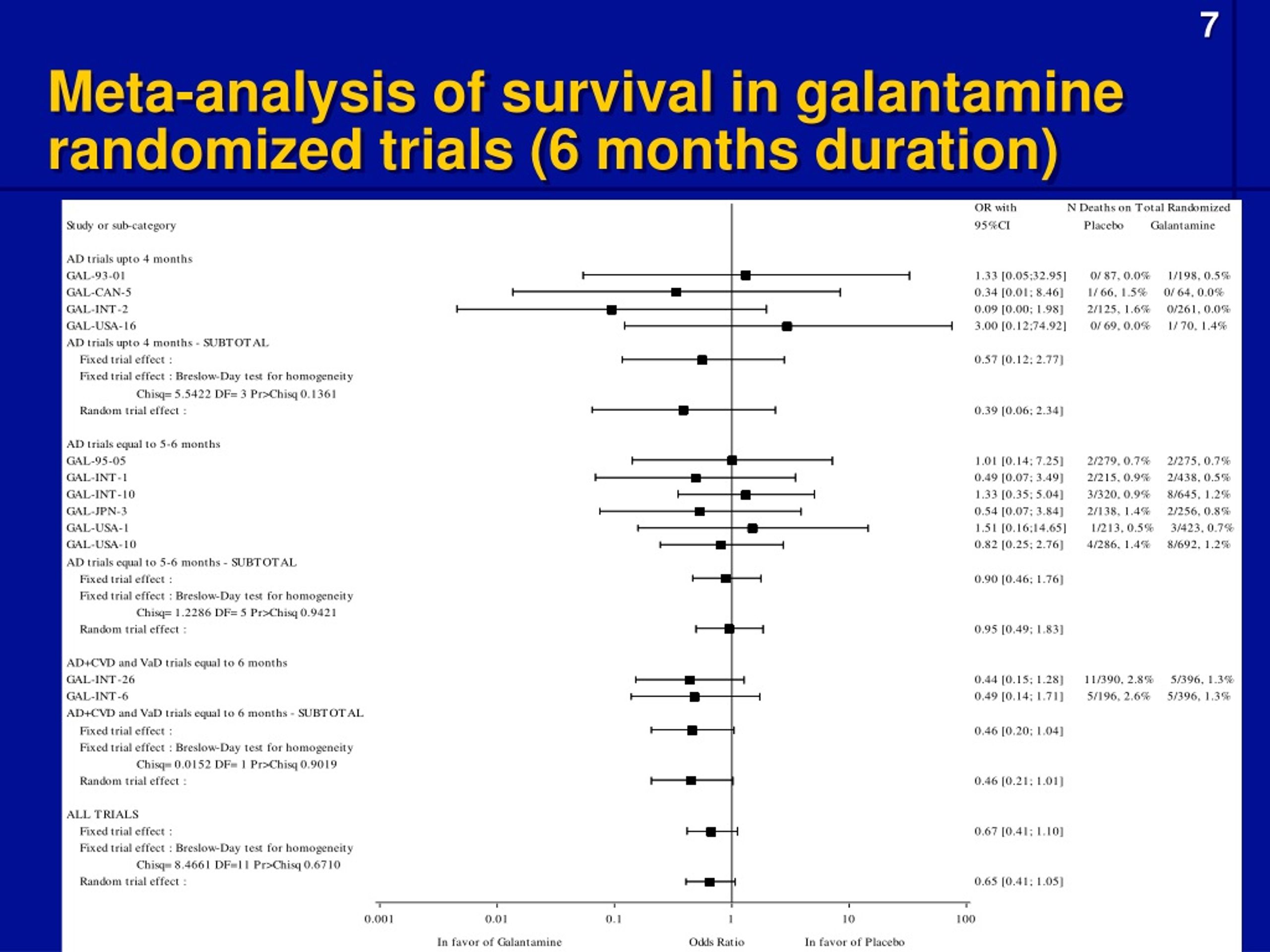 7

Meta-analysis of survival in galantamine randomized trials (6 months duration)

| Study or sub-category | OR with 95%CI | N Deaths on Total Randomized Placebo | Galantamine |
|---|---|---|---|
| AD trials upto 4 months | | | |
| GAL-93-01 | 1.33 [0.05;32.95] | 0/ 87, 0.0% | 1/198, 0.5% |
| GAL-CAN-5 | 0.34 [0.01; 8.46] | 1/ 66, 1.5% | 0/ 64, 0.0% |
| GAL-INT-2 | 0.09 [0.00; 1.98] | 2/125, 1.6% | 0/261, 0.0% |
| GAL-USA-16 | 3.00 [0.12;74.92] | 0/ 69, 0.0% | 1/ 70, 1.4% |
| AD trials upto 4 months - SUBTOTAL | | | |
| Fixed trial effect : | 0.57 [0.12; 2.77] | | |
| Fixed trial effect : Breslow-Day test for homogeneity Chisq= 5.5422 DF= 3 Pr>Chisq 0.1361 | | | |
| Random trial effect : | 0.39 [0.06; 2.34] | | |
| AD trials equal to 5-6 months | | | |
| GAL-95-05 | 1.01 [0.14; 7.25] | 2/279, 0.7% | 2/275, 0.7% |
| GAL-INT-1 | 0.49 [0.07; 3.49] | 2/215, 0.9% | 2/438, 0.5% |
| GAL-INT-10 | 1.33 [0.35; 5.04] | 3/320, 0.9% | 8/645, 1.2% |
| GAL-JPN-3 | 0.54 [0.07; 3.84] | 2/138, 1.4% | 2/256, 0.8% |
| GAL-USA-1 | 1.51 [0.16;14.65] | 1/213, 0.5% | 3/423, 0.7% |
| GAL-USA-10 | 0.82 [0.25; 2.76] | 4/286, 1.4% | 8/692, 1.2% |
| AD trials equal to 5-6 months - SUBTOTAL | | | |
| Fixed trial effect : | 0.90 [0.46; 1.76] | | |
| Fixed trial effect : Breslow-Day test for homogeneity Chisq= 1.2286 DF= 5 Pr>Chisq 0.9421 | | | |
| Random trial effect : | 0.95 [0.49; 1.83] | | |
| AD+CVD and VaD trials equal to 6 months | | | |
| GAL-INT-26 | 0.44 [0.15; 1.28] | 11/390, 2.8% | 5/396, 1.3% |
| GAL-INT-6 | 0.49 [0.14; 1.71] | 5/196, 2.6% | 5/396, 1.3% |
| AD+CVD and VaD trials equal to 6 months - SUBTOTAL | | | |
| Fixed trial effect : | 0.46 [0.20; 1.04] | | |
| Fixed trial effect : Breslow-Day test for homogeneity Chisq= 0.0152 DF= 1 Pr>Chisq 0.9019 | | | |
| Random trial effect : | 0.46 [0.21; 1.01] | | |
| ALL TRIALS | | | |
| Fixed trial effect : | 0.67 [0.41; 1.10] | | |
| Fixed trial effect : Breslow-Day test for homogeneity Chisq= 8.4661 DF=11 Pr>Chisq 0.6710 | | | |
| Random trial effect : | 0.65 [0.41; 1.05] | | |

0.001 0.01 0.1 1 10 100

In favor of Galantamine Odds Ratio In favor of Placebo